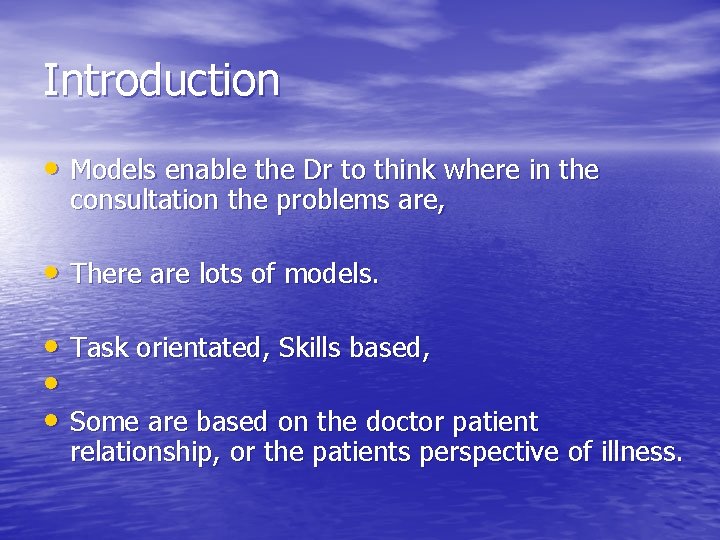 Introduction

• Models enable the Dr to think where in the consultation the problems are,

• There are lots of models.

• Task orientated, Skills based,

•

• Some are based on the doctor patient relationship, or the patients perspective of illness.